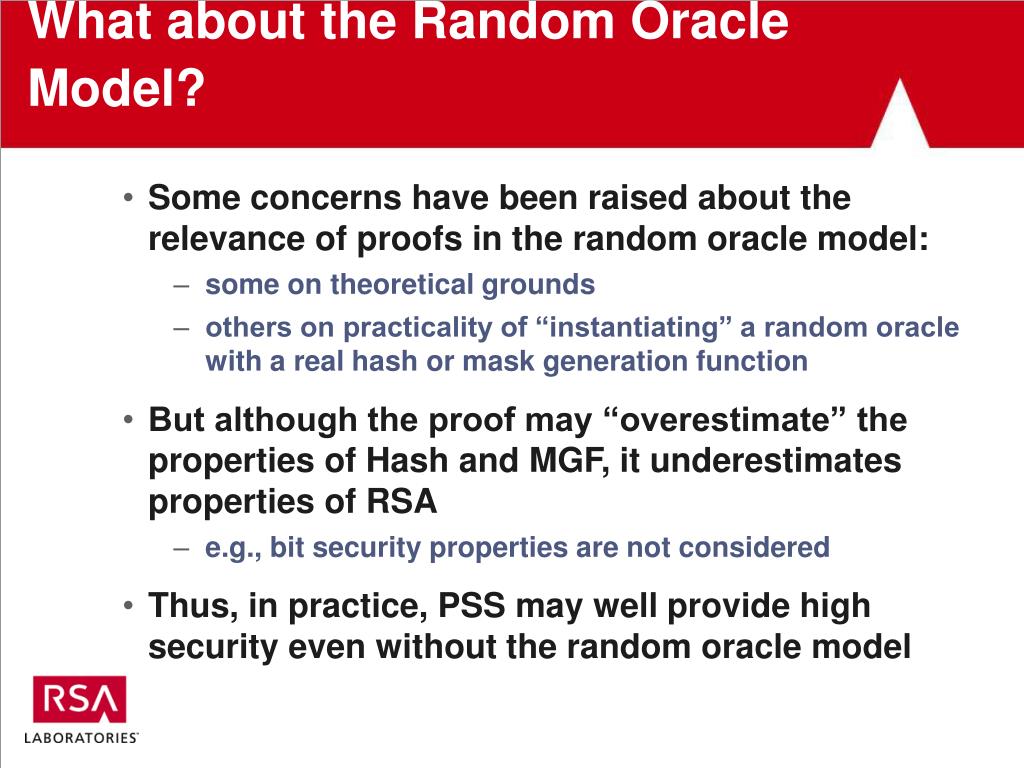 What about the Random Oracle Model?

• Some concerns have been raised about the relevance of proofs in the random oracle model:
– some on theoretical grounds
– others on practicality of “instantiating” a random oracle with a real hash or mask generation function

• But although the proof may “overestimate” the properties of Hash and MGF, it underestimates properties of RSA
– e.g., bit security properties are not considered

• Thus, in practice, PSS may well provide high security even without the random oracle model

RSA
LABORATORIES